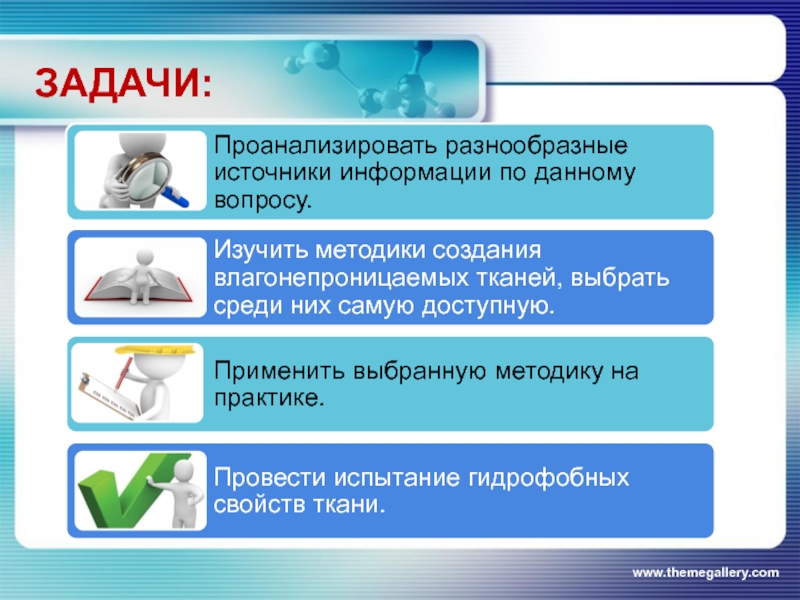 ЗАДАЧИ:

Проанализировать разнообразные источники информации по данному вопросу.

Изучить методики создания влагонепроницаемых тканей, выбрать среди них самую доступную.

Применить выбранную методику на практике.

Провести испытание гидрофобных свойств ткани.

www.themegallery.com